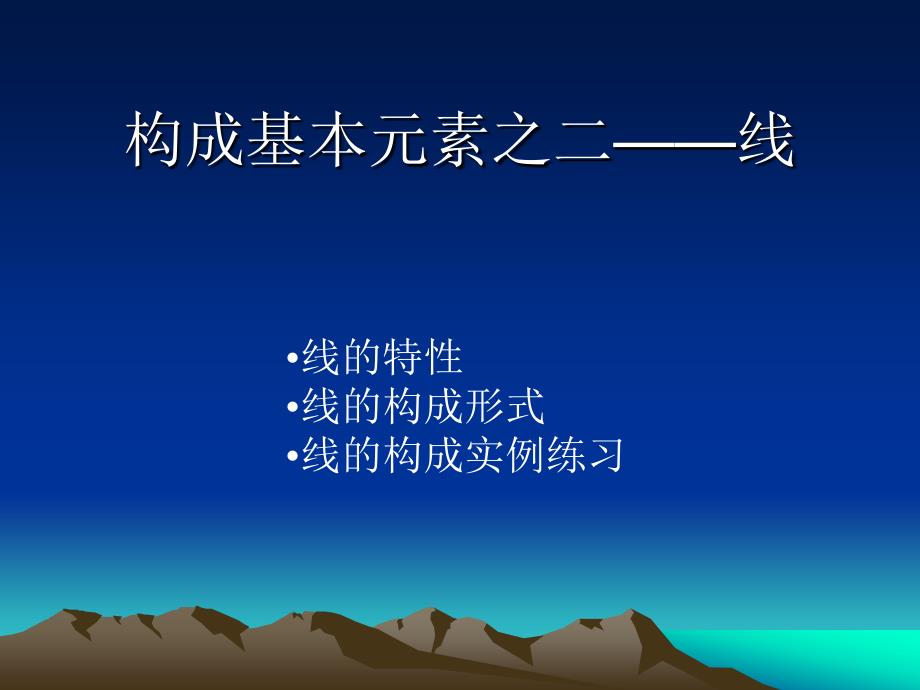 构成基本元素之二——线

•线的特性
•线的构成形式
•线的构成实例练习